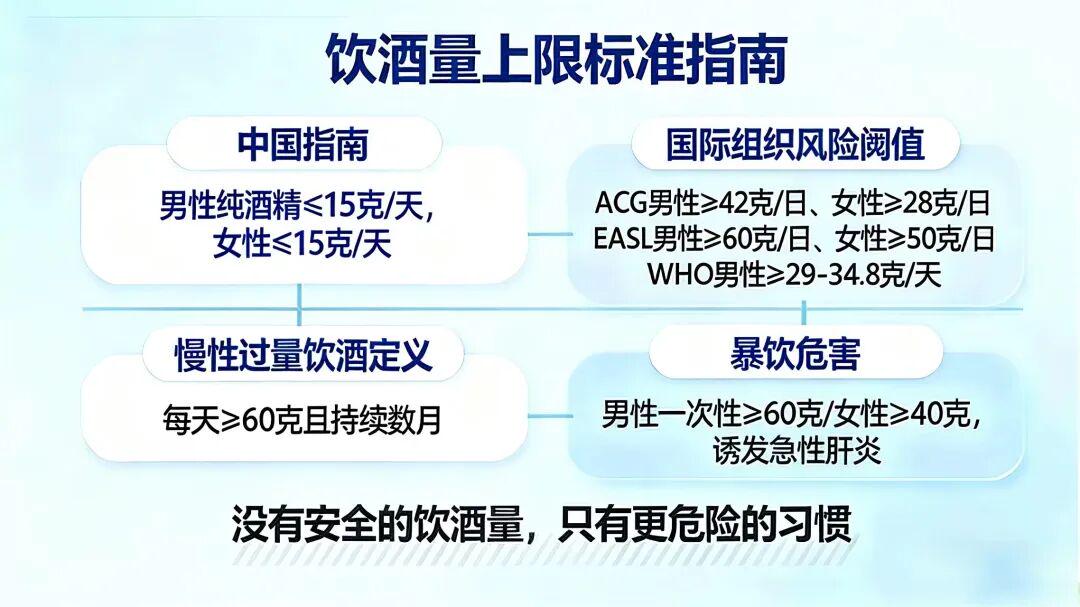 饮酒量上限标准指南

中国指南

男性纯酒精≤15克/天，女性≤15克/天

国际组织风险阈值

ACG男性≥42克/日、女性≥28克/日
EASL男性≥60克/日、女性≥50克/日
WHO男性≥29-34.8克/天

慢性过量饮酒定义

每天≥60克且持续数月

暴饮危害

男性一次性≥60克/女性≥40克，诱发急性肝炎

没有安全的饮酒量，只有更危险的习惯